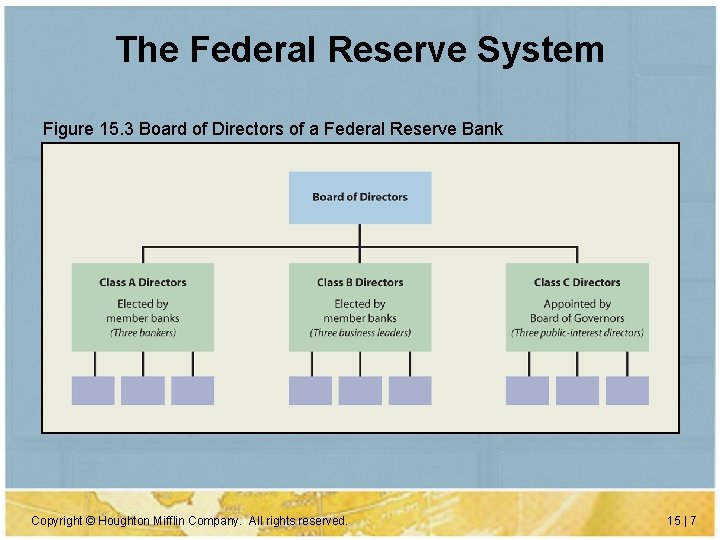 The Federal Reserve System

Figure 15.3 Board of Directors of a Federal Reserve Bank

Board of Directors

Class A Directors
Elected by member banks
(Three bankers)

Class B Directors
Elected by member banks
(Three business leaders)

Class C Directors
Appointed by Board of Governors
(Three public-interest directors)

Copyright © Houghton Mifflin Company. All rights reserved.

15 | 7